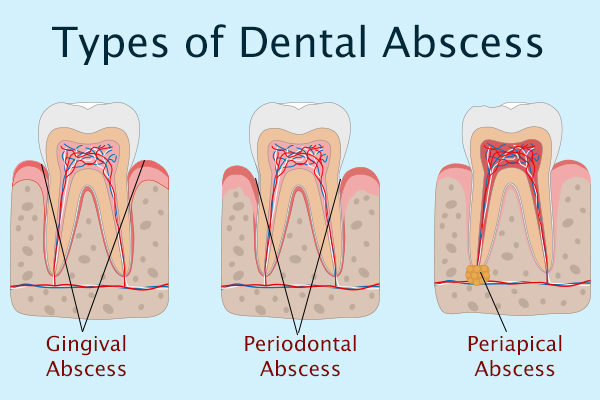 Types of Dental Abscess

Gingival Abscess

Periodontal Abscess

Periapical Abscess